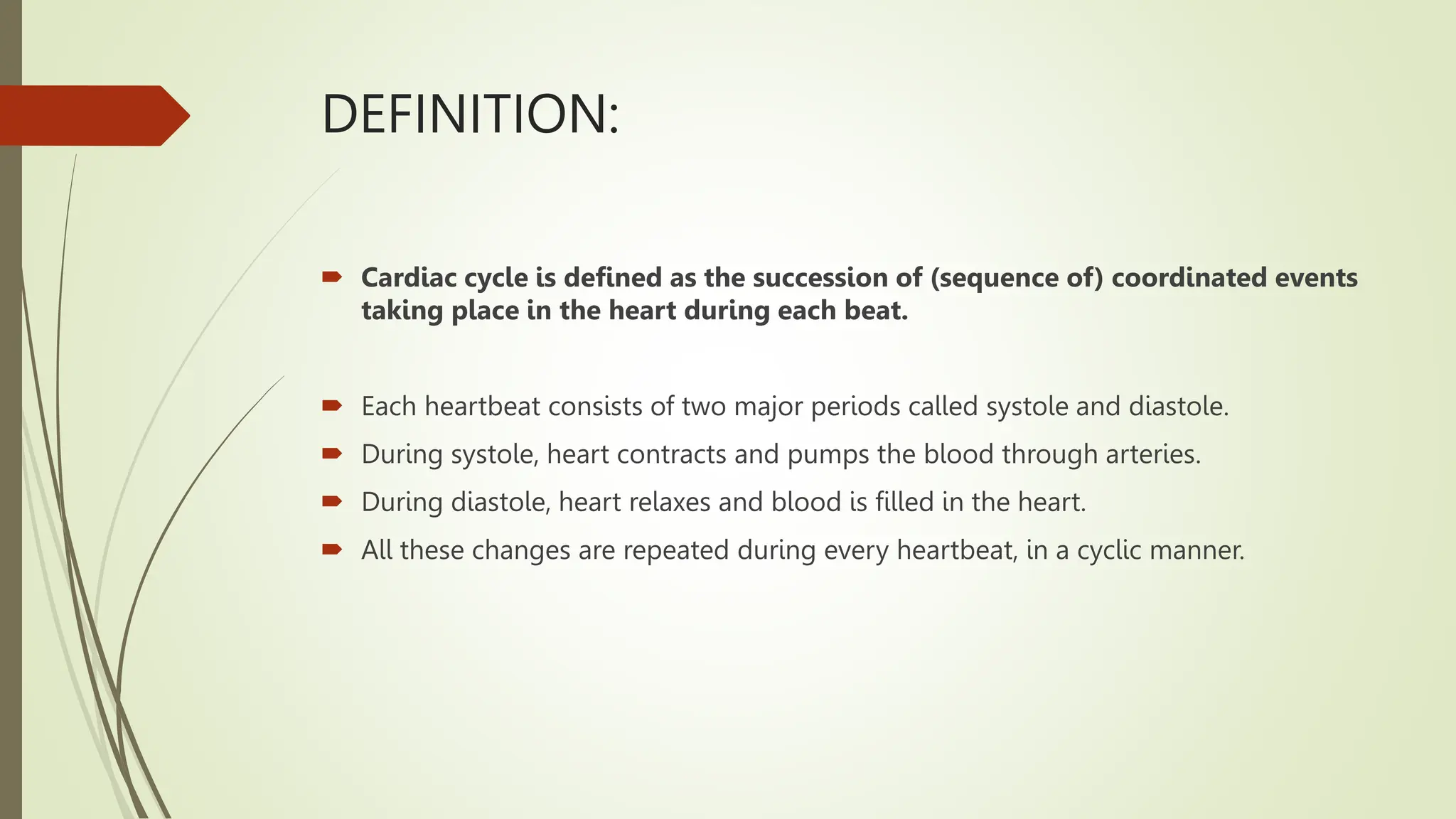 DEFINITION:

Cardiac cycle is defined as the succession of (sequence of) coordinated events taking place in the heart during each beat.

Each heartbeat consists of two major periods called systole and diastole.

During systole, heart contracts and pumps the blood through arteries.

During diastole, heart relaxes and blood is filled in the heart.

All these changes are repeated during every heartbeat, in a cyclic manner.